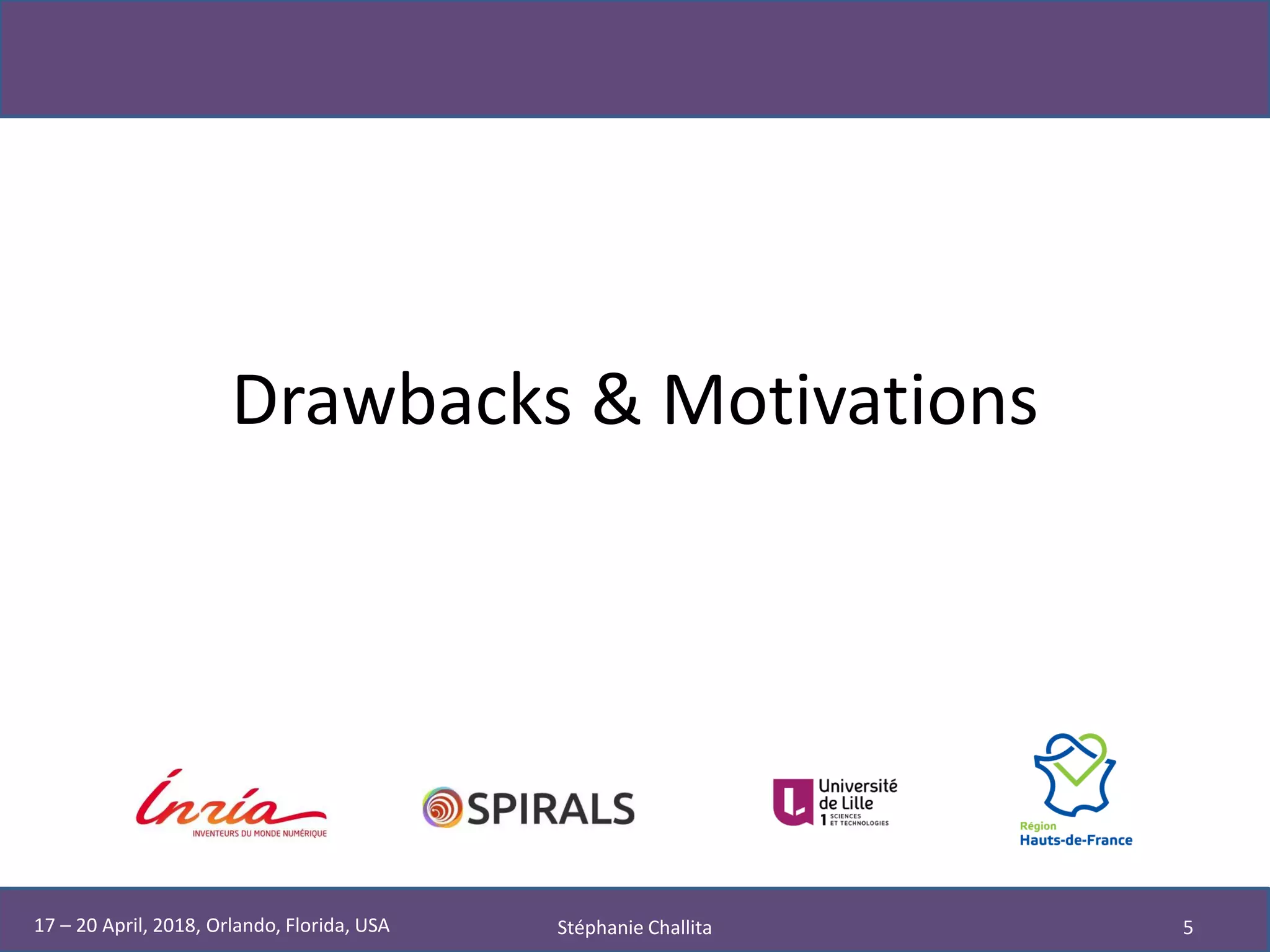 Drawbacks & Motivations

Inria
INVENTEURS DU MONDE NUMÉRIQUE

SPIRALS

Université de Lille 1 SCIENCES ET TECHNOLOGIES

Région Hauts-de-France

17 – 20 April, 2018, Orlando, Florida, USA

Stéphanie Challita

5